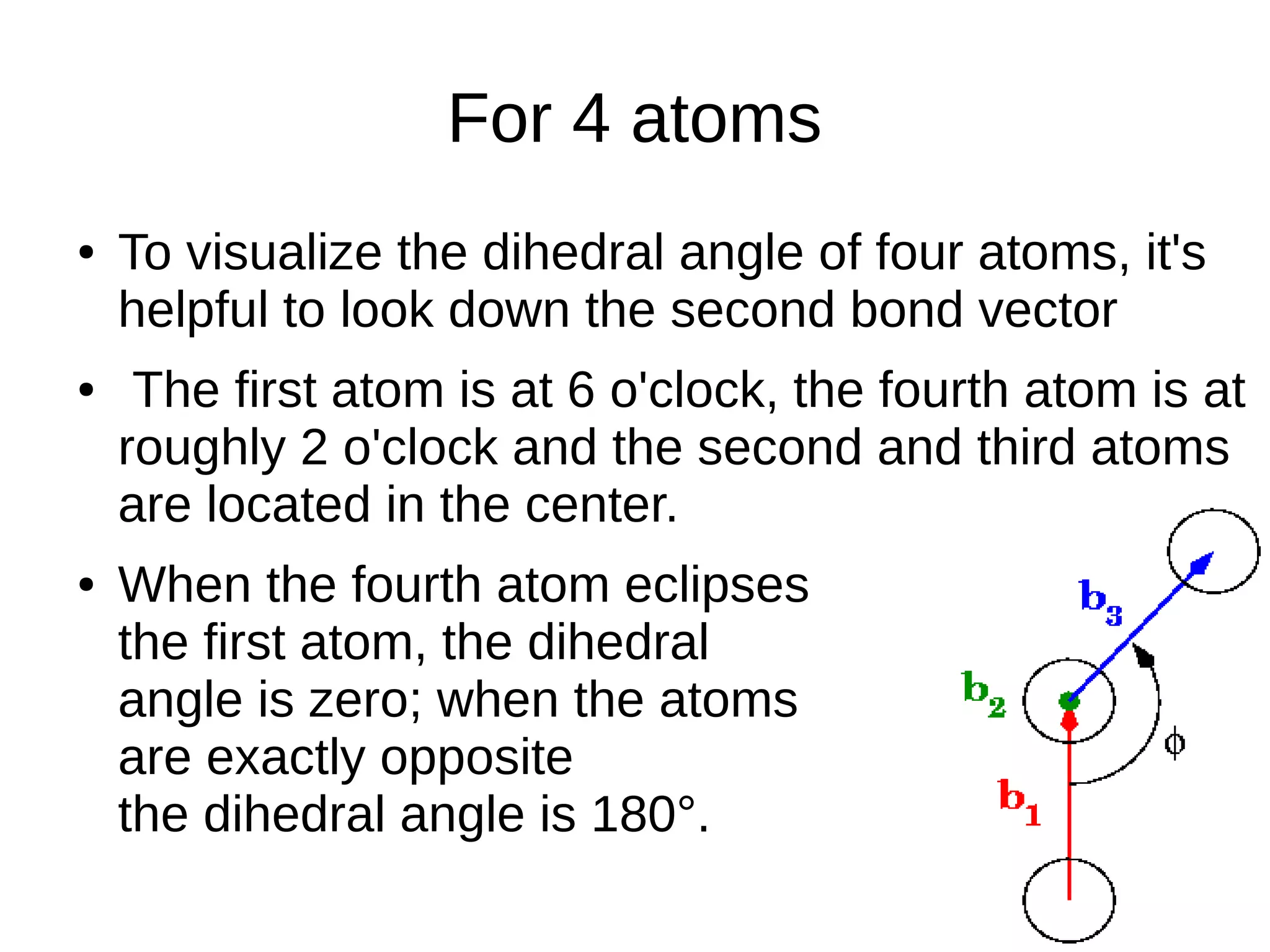 For 4 atoms

• To visualize the dihedral angle of four atoms, it's helpful to look down the second bond vector

• The first atom is at 6 o'clock, the fourth atom is at roughly 2 o'clock and the second and third atoms are located in the center.

• When the fourth atom eclipses the first atom, the dihedral angle is zero; when the atoms are exactly opposite the dihedral angle is 180°.

$b_3$
$b_2$
$\phi$
$b_1$